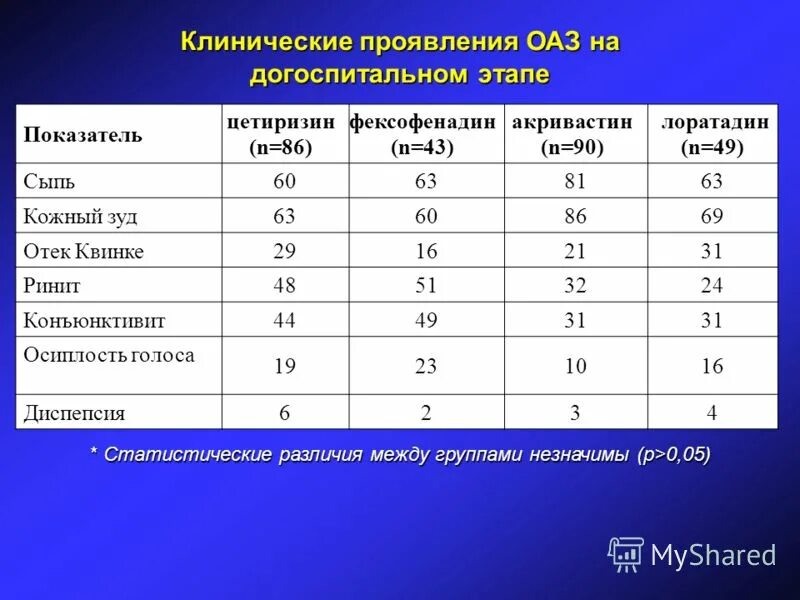 Клинические проявления ОАЗ на догоспитальном этапе

| Показатель | цетиризин (n=86) | фексофенадин (n=43) | акривастин (n=90) | лоратадин (n=49) |
|---|---|---|---|---|
| Сыпь | 60 | 63 | 81 | 63 |
| Кожный зуд | 63 | 60 | 86 | 69 |
| Отек Квинке | 29 | 16 | 21 | 31 |
| Ринит | 48 | 51 | 32 | 24 |
| Конъюнктивит | 44 | 49 | 31 | 31 |
| Осиплость голоса | 19 | 23 | 10 | 16 |
| Диспепсия | 6 | 2 | 3 | 4 |

* Статистические различия между группами незначимы (p>0,05)

MyShared